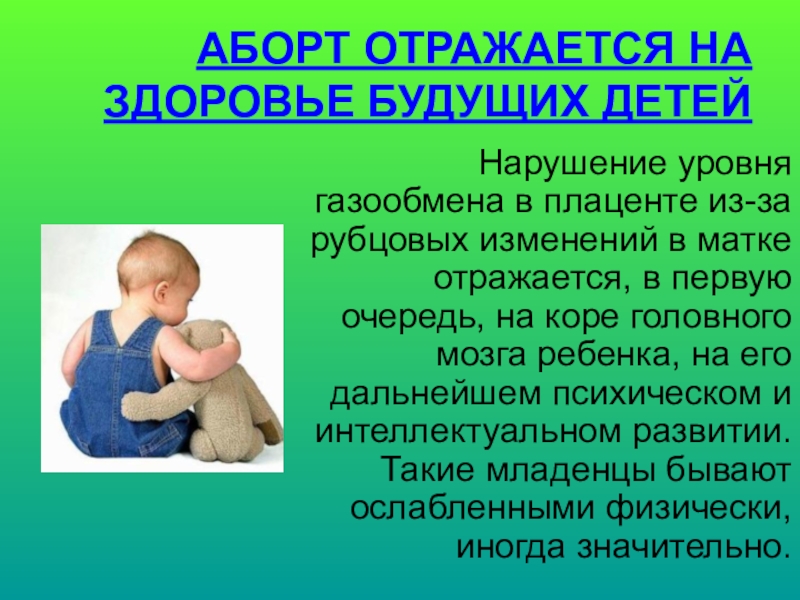 АБОРТ ОТРАЖАЕТСЯ НА ЗДОРОВЬЕ БУДУЩИХ ДЕТЕЙ

Нарушение уровня газообмена в плаценте из-за рубцовых изменений в матке отражается, в первую очередь, на коре головного мозга ребенка, на его дальнейшем психическом и интеллектуальном развитии. Такие младенцы бывают ослабленными физически, иногда значительно.